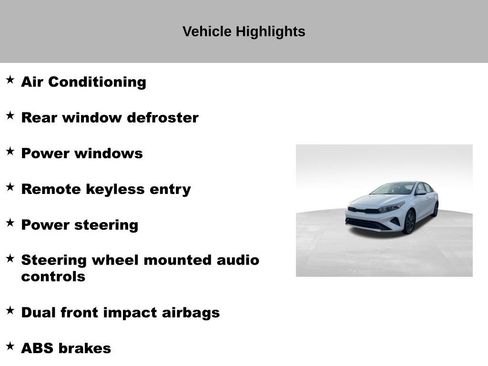 Vehicle Highlights

★ Air Conditioning

★ Rear window defroster

★ Power windows

★ Remote keyless entry

★ Power steering

★ Steering wheel mounted audio controls

★ Dual front impact airbags

★ ABS brakes